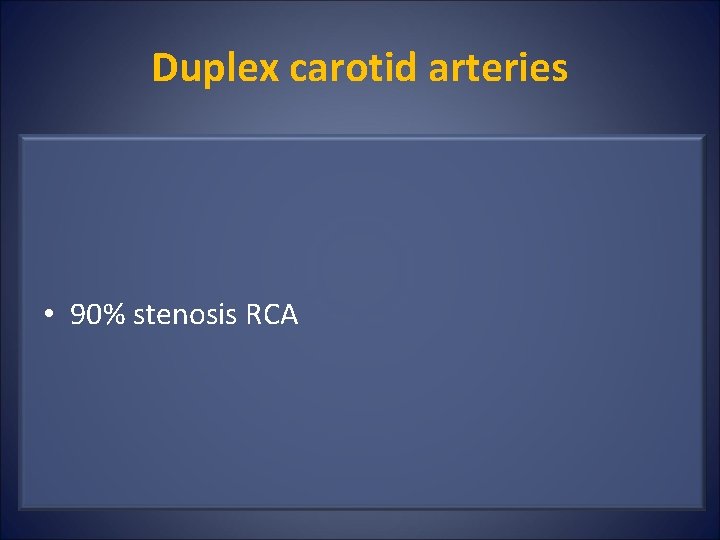 Duplex carotid arteries

• 90% stenosis RCA